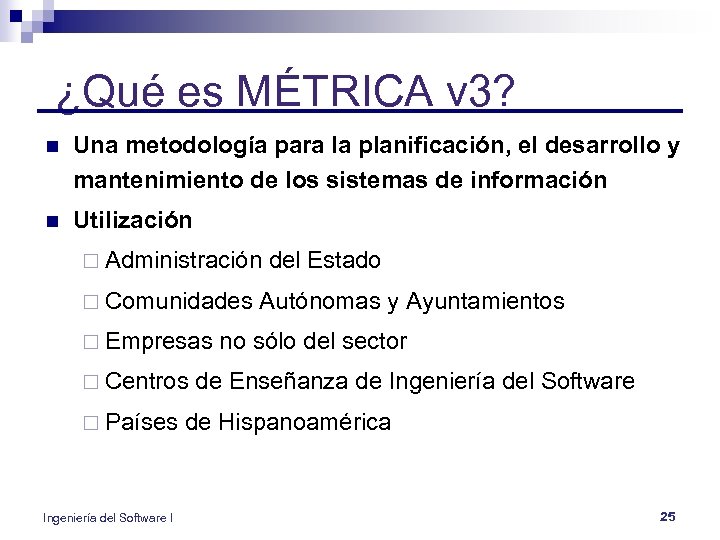 ¿Qué es MÉTRICA v3?

Una metodología para la planificación, el desarrollo y mantenimiento de los sistemas de información

Utilización

Administración del Estado

Comunidades Autónomas y Ayuntamientos

Empresas no sólo del sector

Centros de Enseñanza de Ingeniería del Software

Países de Hispanoamérica

Ingeniería del Software I

25